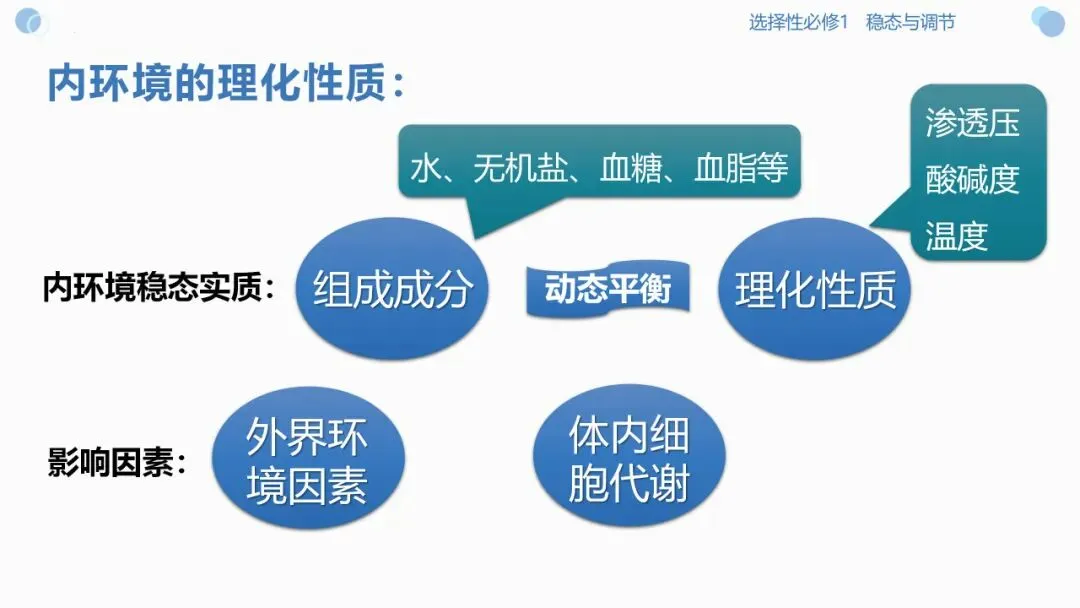 选择性必修1 稳态与调节

内环境的理化性质：

水、无机盐、血糖、血脂等

渗透压
酸碱度
温度

内环境稳态实质：

组成成分

动态平衡

理化性质

影响因素：

外界环境因素

体内细胞代谢